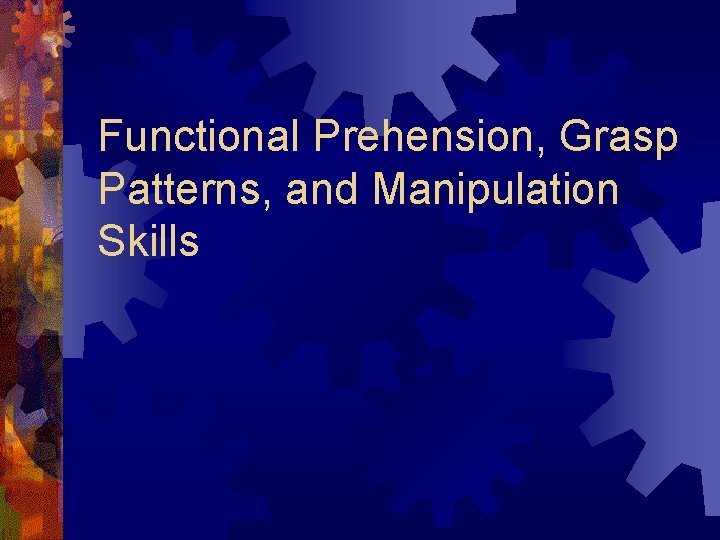 Functional Prehension, Grasp Patterns, and Manipulation Skills